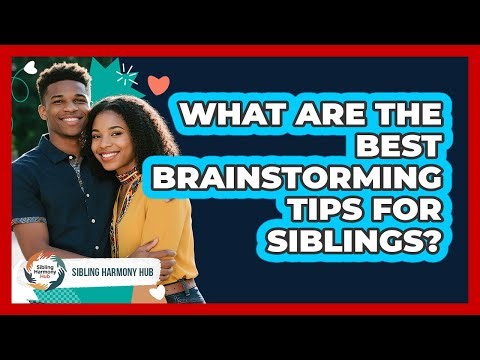 WHAT ARE THE BEST BRAINSTORMING TIPS FOR SIBLINGS?

Sibling Harmony Hub

SIBLING HARMONY HUB